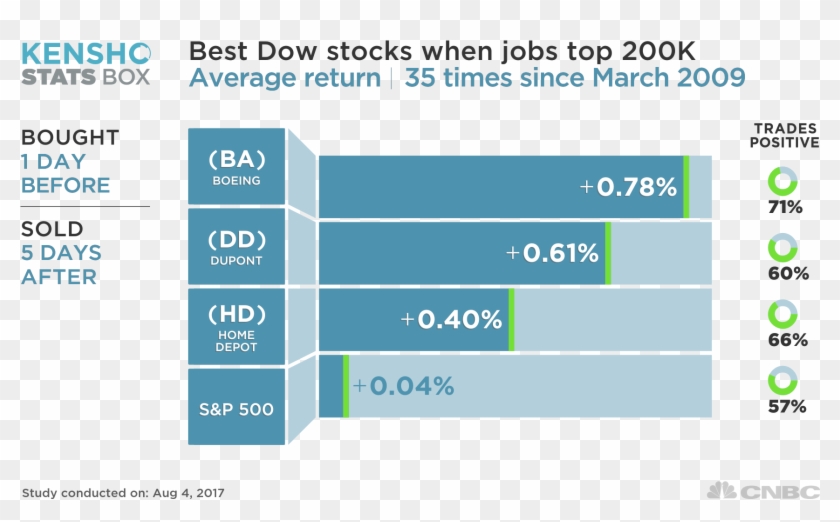 KENSHO STATS BOX

Best Dow stocks when jobs top 200K
Average return | 35 times since March 2009

BOUGHT
1 DAY
BEFORE

SOLD
5 DAYS
AFTER

TRADES POSITIVE

(BA)
BOEING
+0.78%
71%

(DD)
DUPONT
+0.61%
60%

(HD)
HOME DEPOT
+0.40%
66%

S&P 500
+0.04%
57%

Study conducted on: Aug 4, 2017

CNBC